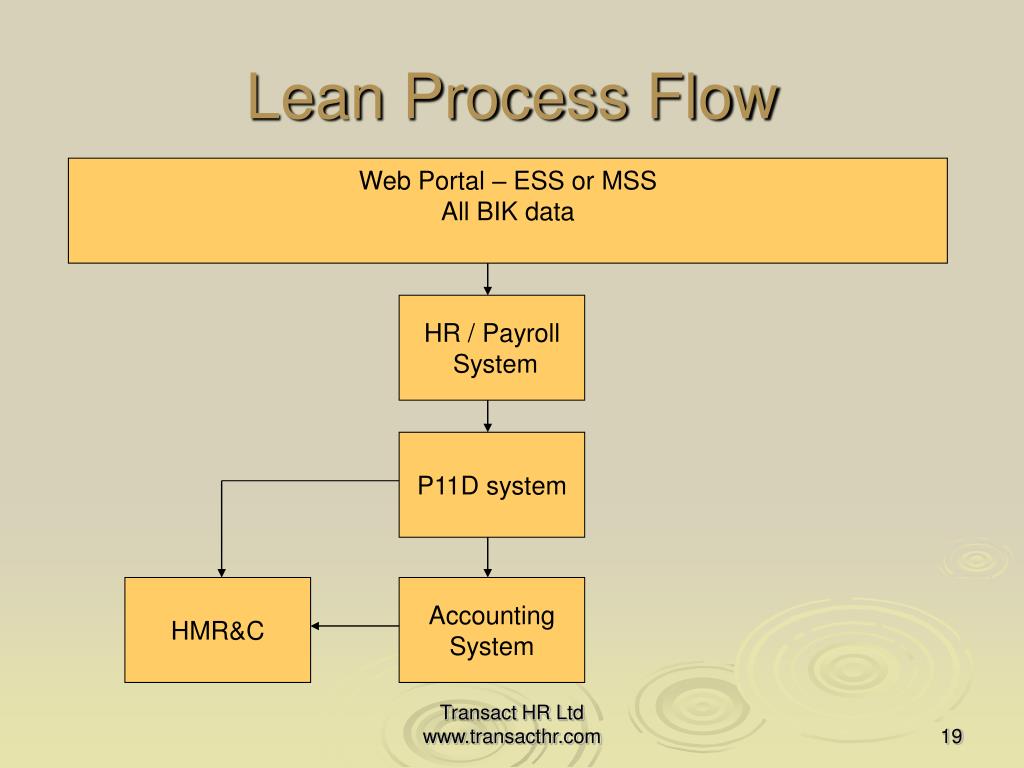 Lean Process Flow

Web Portal – ESS or MSS
All BIK data

HR / Payroll System

P11D system

HMR&C

Accounting System

Transact HR Ltd
www.transacthr.com

19